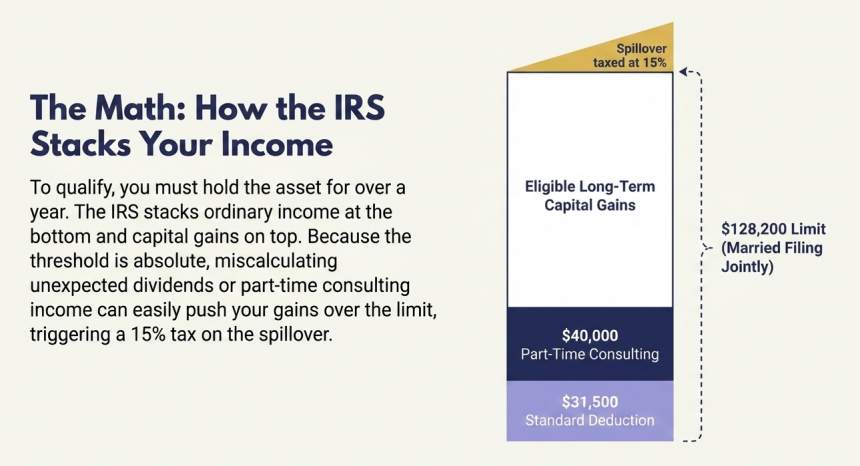 The Math: How the IRS Stacks Your Income

To qualify, you must hold the asset for over a year. The IRS stacks ordinary income at the bottom and capital gains on top. Because the threshold is absolute, miscalculating unexpected dividends or part-time consulting income can easily push your gains over the limit, triggering a 15% tax on the spillover.

Spillover taxed at 15%

Eligible Long-Term Capital Gains

$40,000
Part-Time Consulting

$31,500
Standard Deduction

$128,200 Limit (Married Filing Jointly)